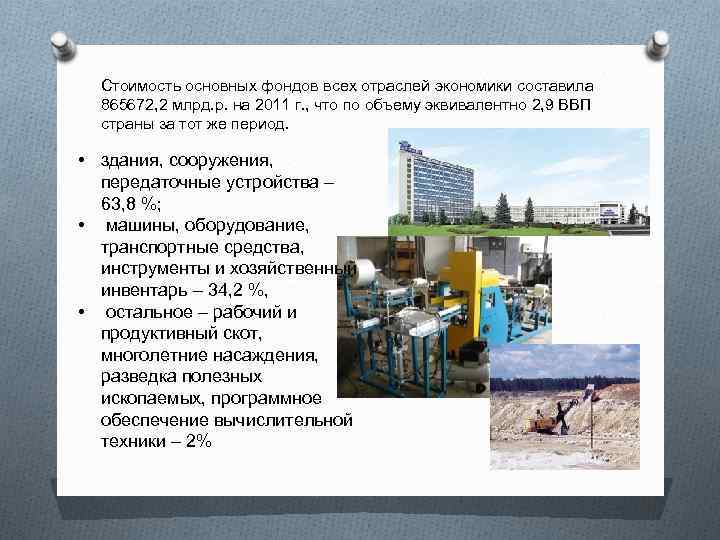 Стоимость основных фондов всех отраслей экономики составила 865672,2 млрд.р. на 2011 г., что по объему эквивалентно 2,9 ВВП страны за тот же период.

• здания, сооружения, передаточные устройства – 63,8 %;
• машины, оборудование, транспортные средства, инструменты и хозяйственный инвентарь – 34,2 %,
• остальное – рабочий и продуктивный скот, многолетние насаждения, разведка полезных ископаемых, программное обеспечение вычислительной техники – 2%